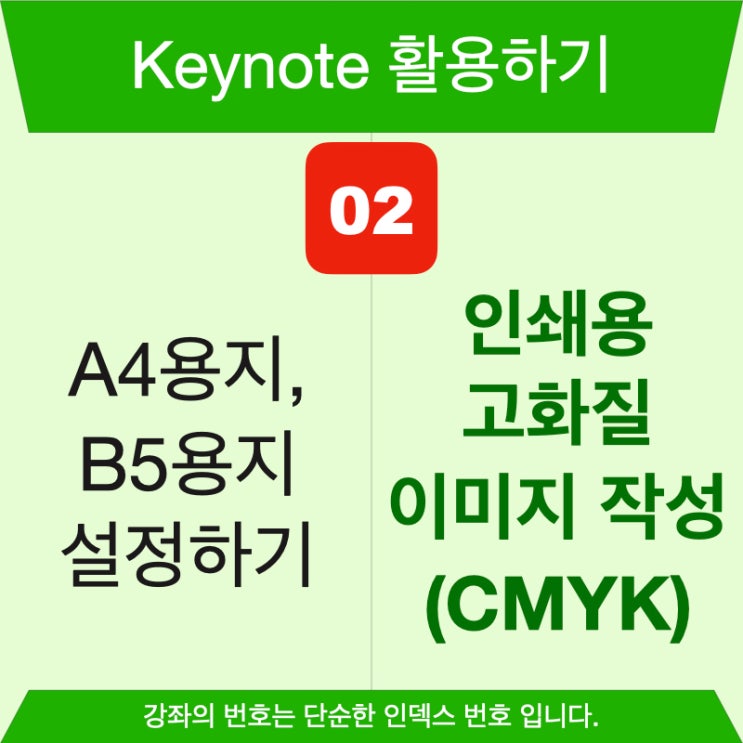 Keynote 활용하기

02

A4용지, B5용지 설정하기

인쇄용 고화질 이미지 작성 (CMYK)

강좌의 번호는 단순한 인덱스 번호 입니다.